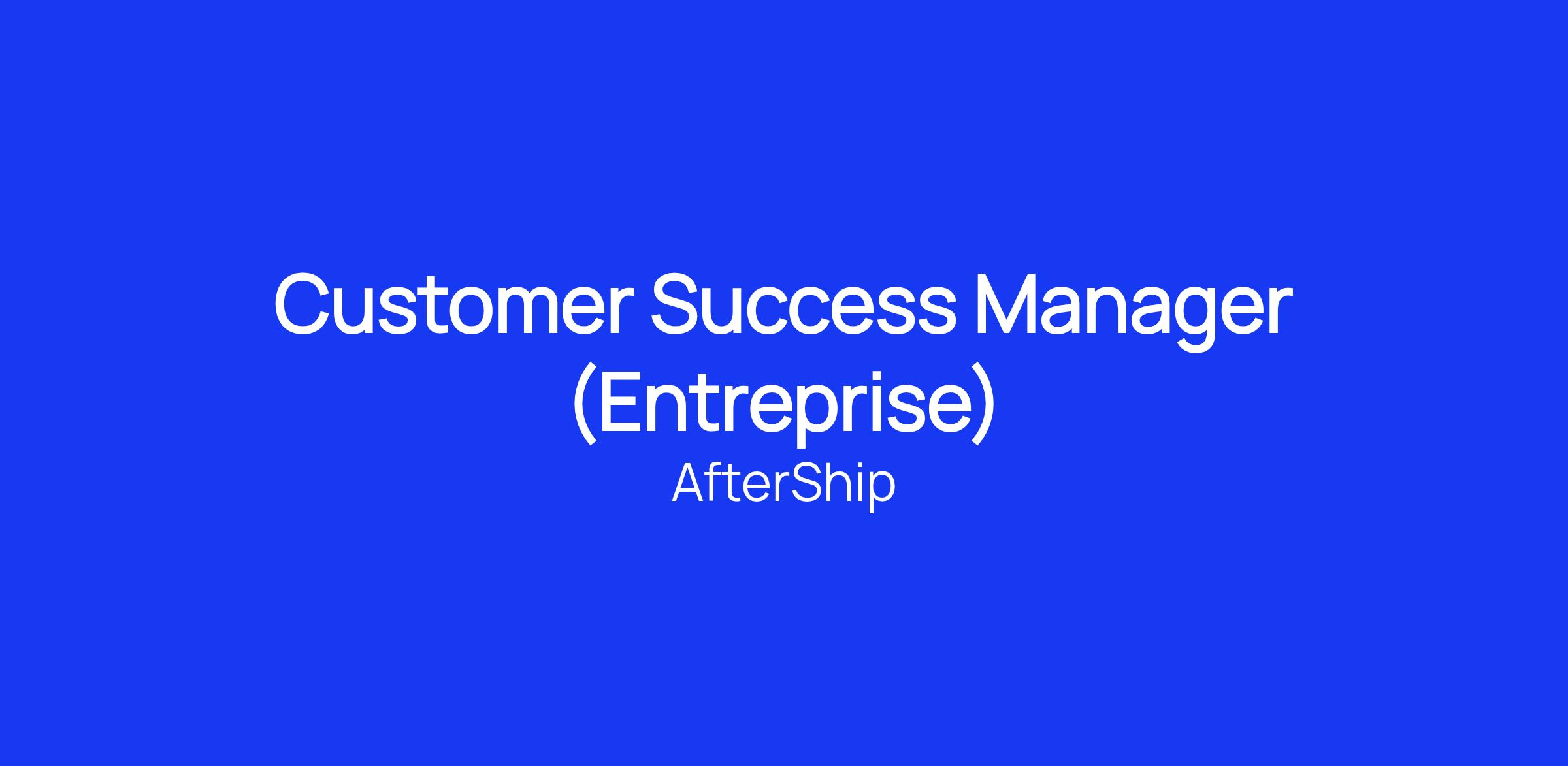 Customer Success Manager (Entreprise)
AfterShip